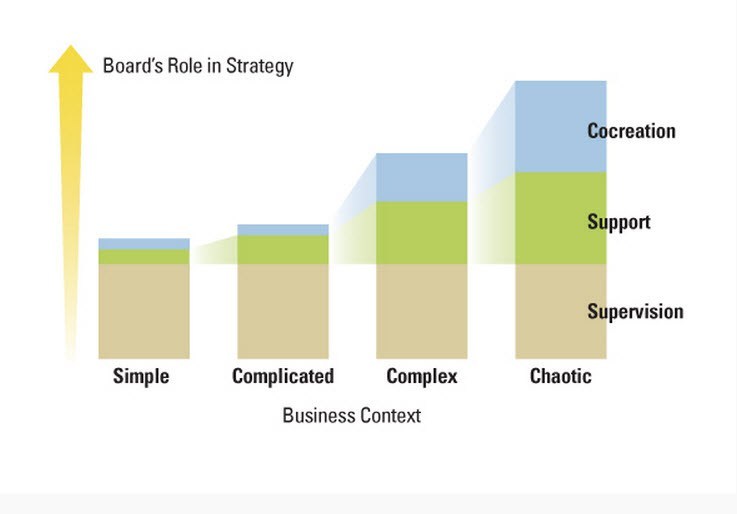 Board's Role in Strategy

Cocreation

Support

Supervision

Simple

Complicated

Complex

Chaotic

Business Context